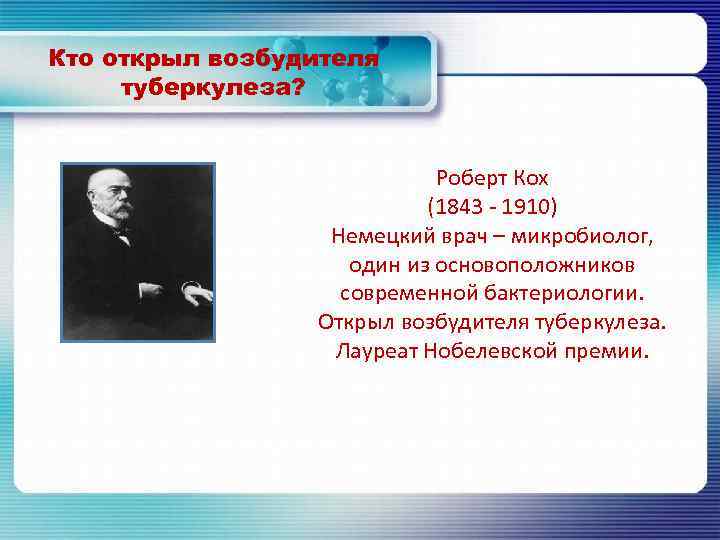 Кто открыл возбудителя туберкулеза?

Роберт Кох
(1843 - 1910)
Немецкий врач – микробиолог, один из основоположников современной бактериологии.
Открыл возбудителя туберкулеза.
Лауреат Нобелевской премии.